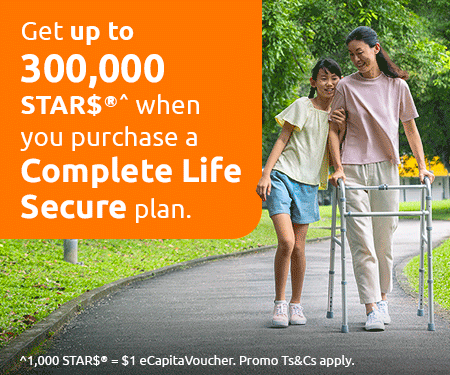 Get up to 300,000 STAR$®^ when you purchase a Complete Life Secure plan.

^1,000 STAR$® = $1 eCapitaVoucher. Promo Ts&Cs apply.